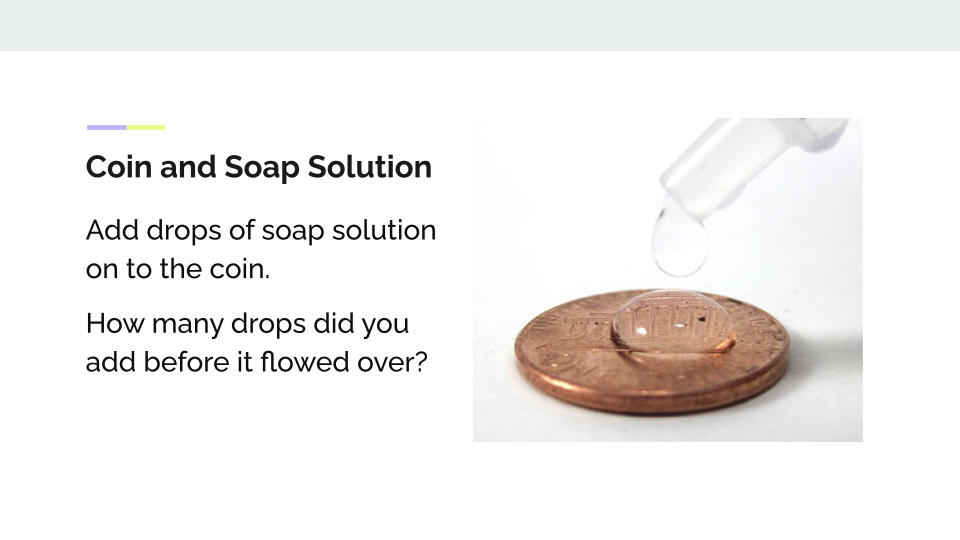 Coin and Soap Solution

Add drops of soap solution on to the coin.

How many drops did you add before it flowed over?